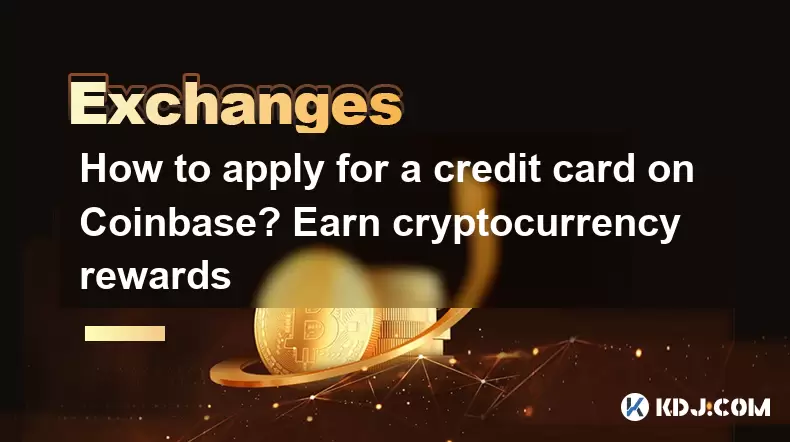 Exchanges

How to apply for a credit card on Coinbase? Earn cryptocurrency rewards

KDJ.COM